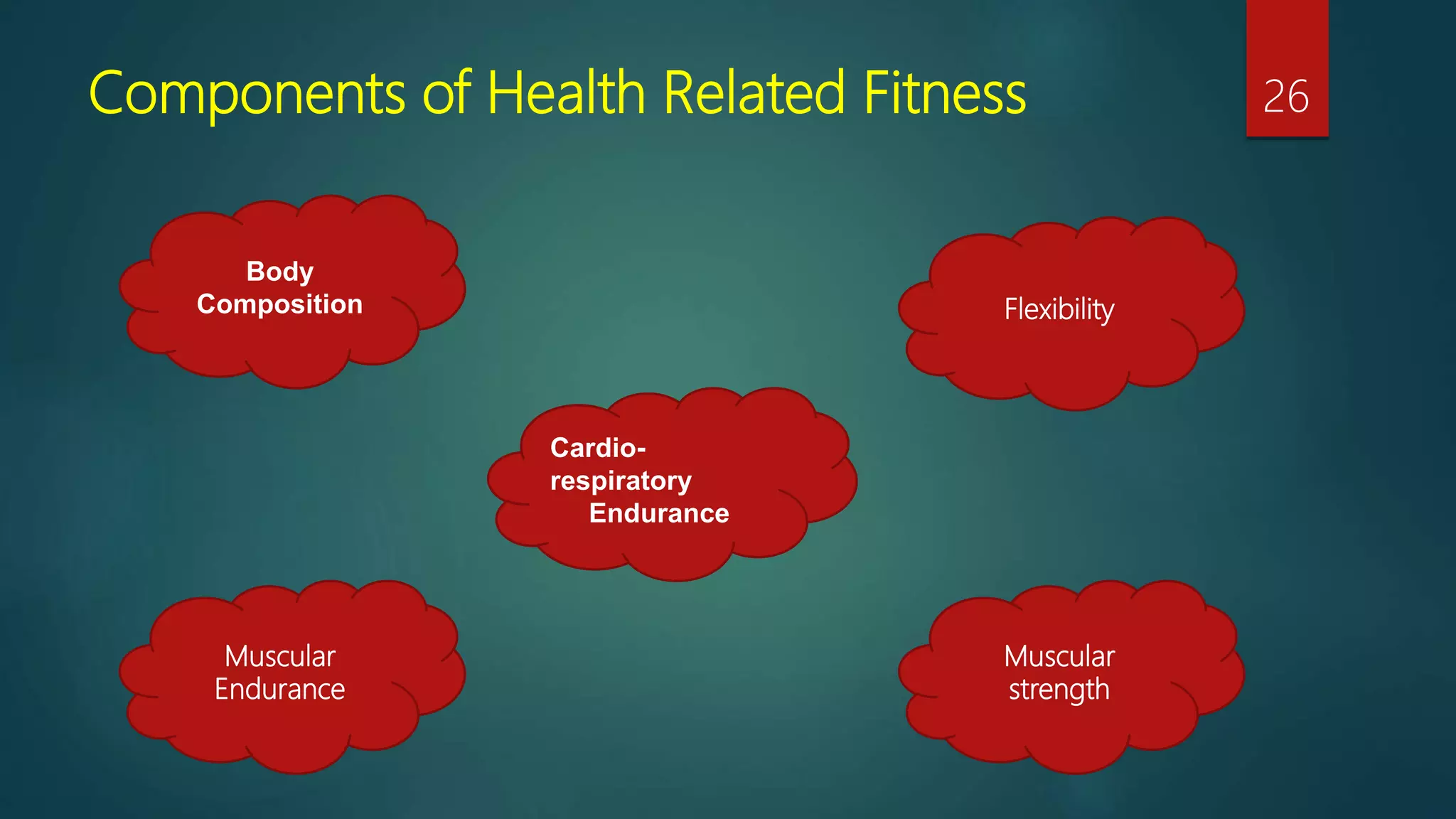 Components of Health Related Fitness

26

Body Composition

Flexibility

Cardio-respiratory Endurance

Muscular Endurance

Muscular strength